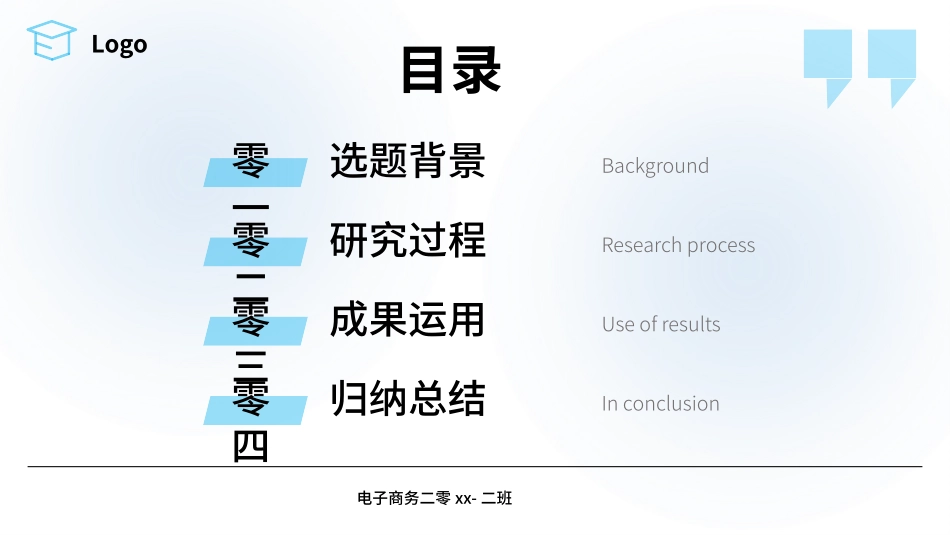 Logo

目录

零一 选题背景 Background

零二 研究过程 Research process

零三 成果运用 Use of results

零四 归纳总结 In conclusion

电子商务二零 xx- 二班